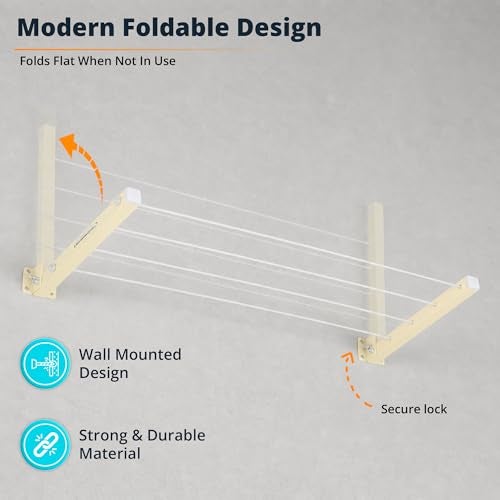 Modern Foldable Design

Folds Flat When Not In Use

Wall Mounted Design

Strong & Durable Material

Secure lock